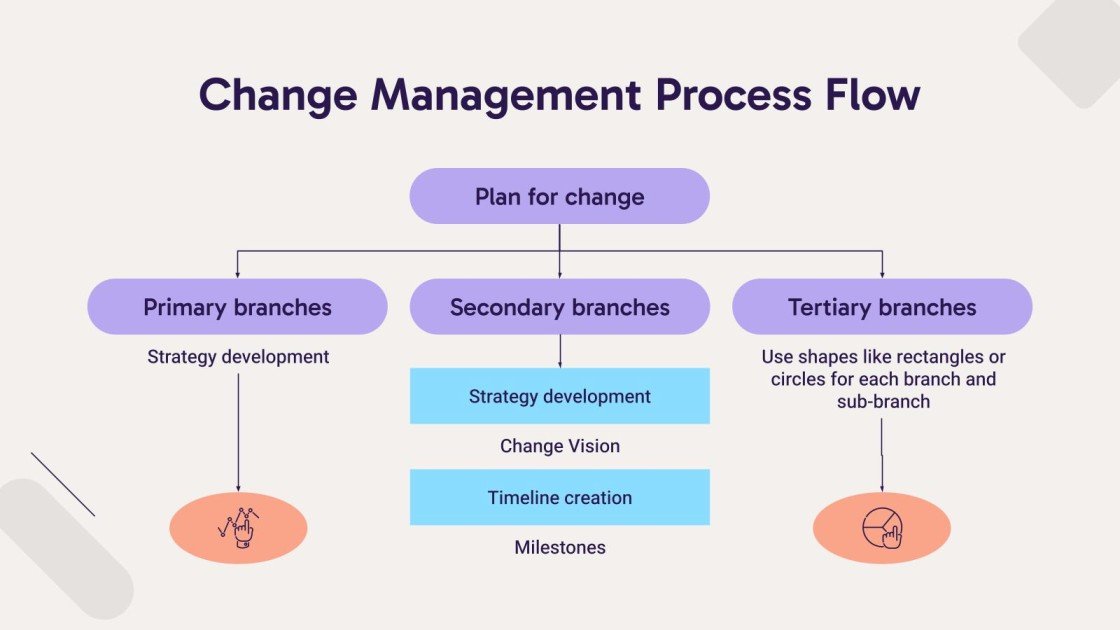 Change Management Process Flow

Plan for change

Primary branches

Strategy development

Secondary branches

Strategy development

Change Vision

Timeline creation

Milestones

Tertiary branches

Use shapes like rectangles or circles for each branch and sub-branch